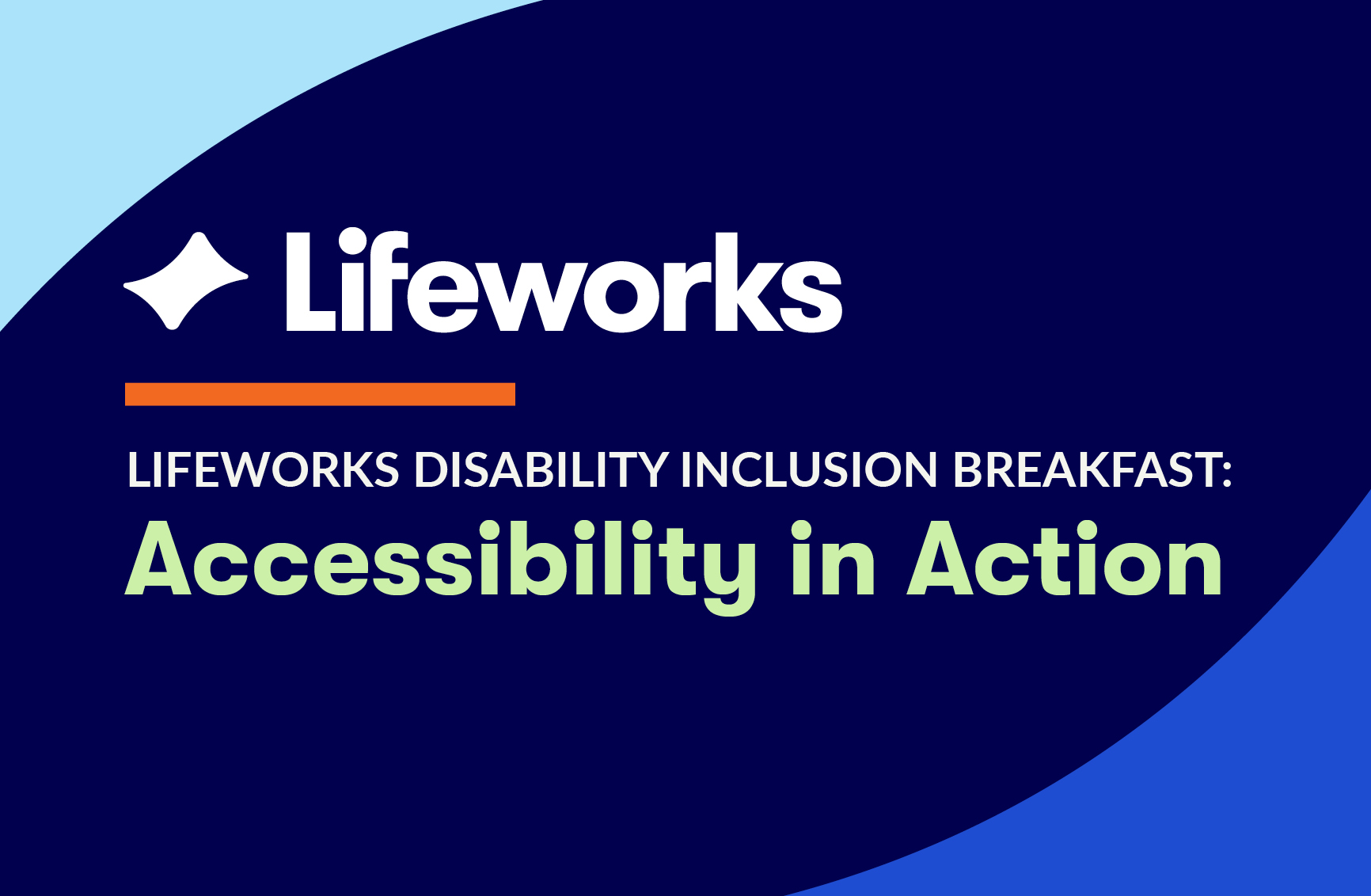 Lifeworks

LIFEWORKS DISABILITY INCLUSION BREAKFAST:
Accessibility in Action